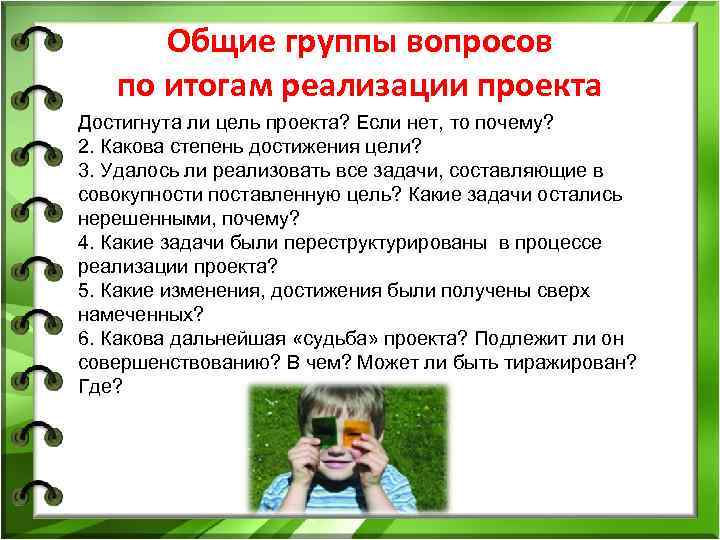 Общие группы вопросов по итогам реализации проекта

Достигнута ли цель проекта? Если нет, то почему?
2. Какова степень достижения цели?
3. Удалось ли реализовать все задачи, составляющие в совокупности поставленную цель? Какие задачи остались нерешенными, почему?
4. Какие задачи были переструктурированы в процессе реализации проекта?
5. Какие изменения, достижения были получены сверх намеченных?
6. Какова дальнейшая «судьба» проекта? Подлежит ли он совершенствованию? В чем? Может ли быть тиражирован? Где?